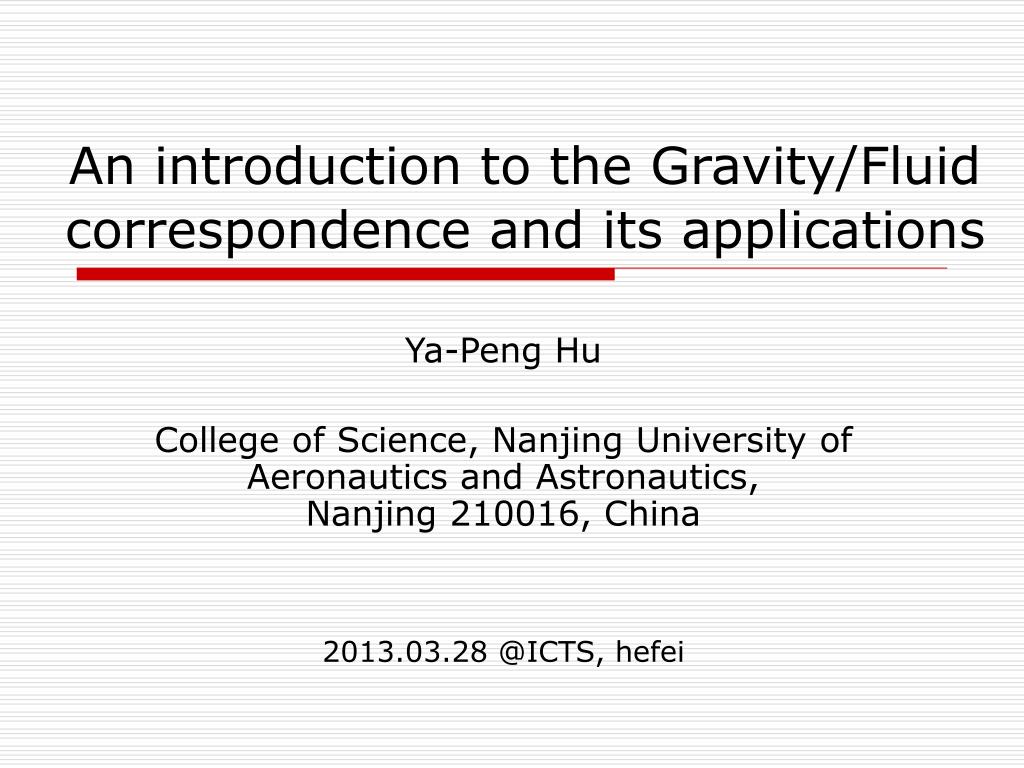 An introduction to the Gravity/Fluid correspondence and its applications

Ya-Peng Hu

College of Science, Nanjing University of Aeronautics and Astronautics, Nanjing 210016, China

2013.03.28 @ICTS, hefei